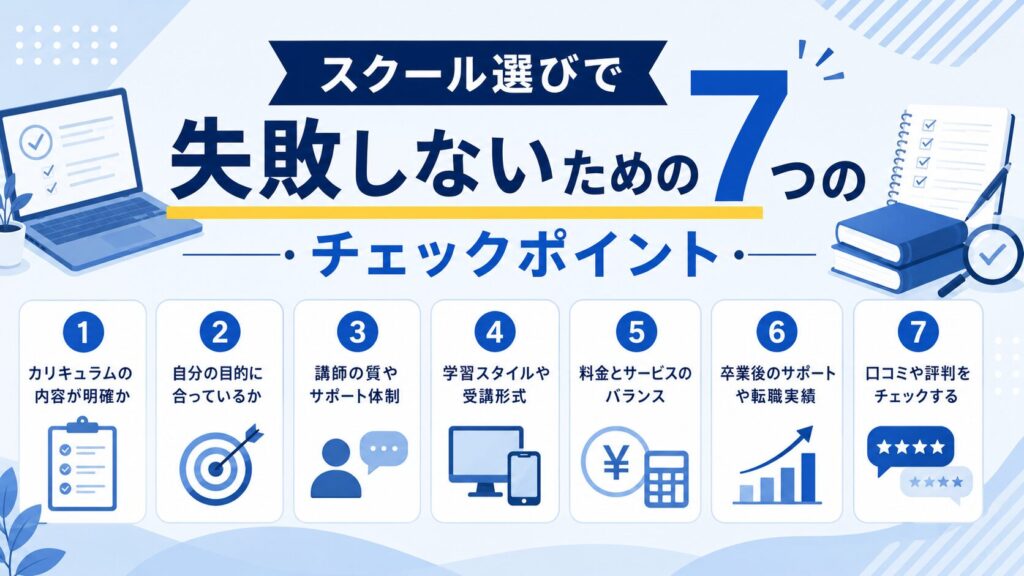 スクール選びで
失敗しないための7つの
チェックポイント

1
カリキュラムの内容が明確か

2
自分の目的に合っているか

3
講師の質やサポート体制

4
学習スタイルや受講形式

5
料金とサービスのバランス

¥

6
卒業後のサポートや転職実績

7
口コミや評判をチェックする